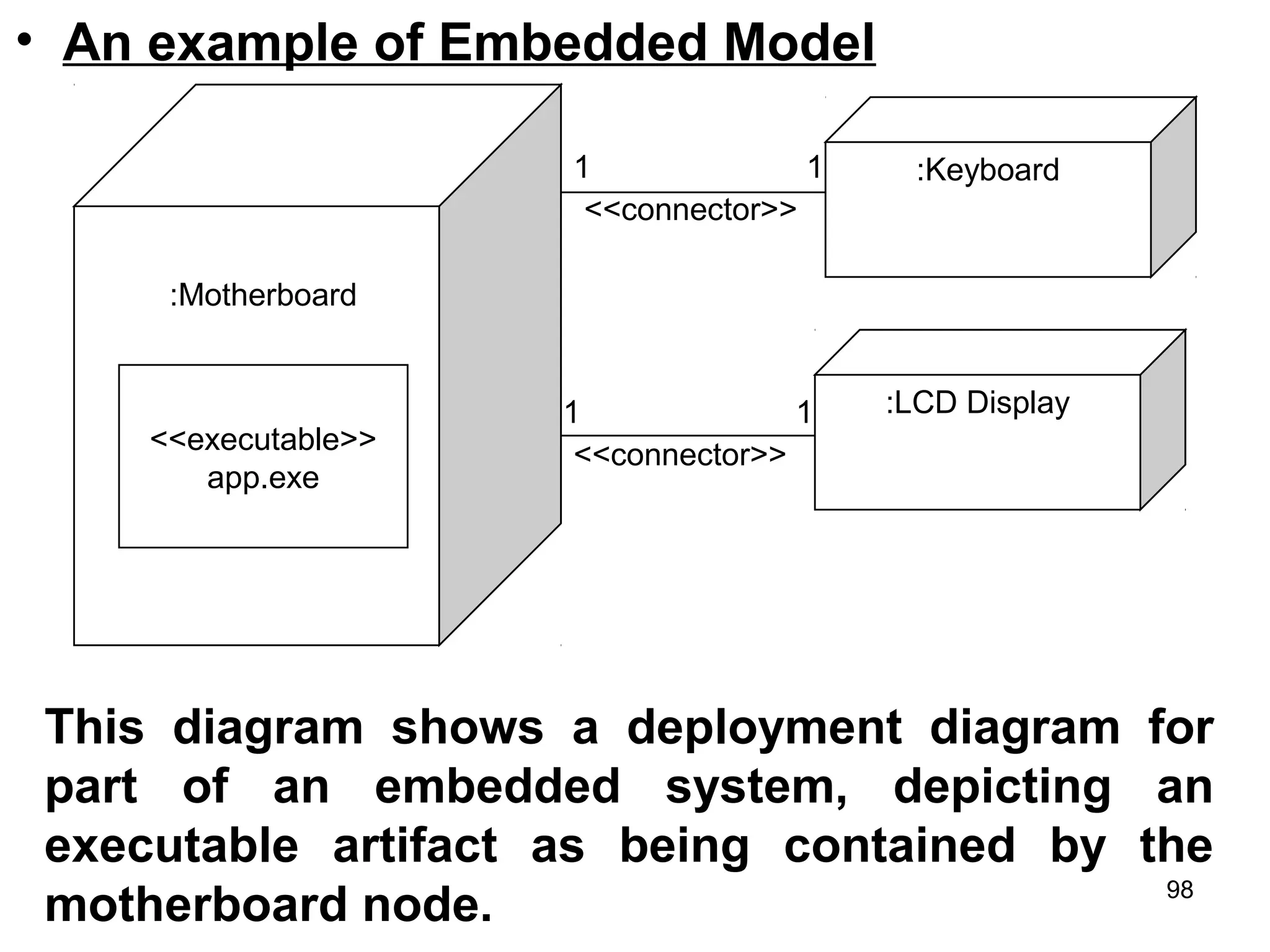 • An example of Embedded Model

:Motherboard

<<executable>>
app.exe

1

1

<<connector>>

:Keyboard

1

1

<<connector>>

:LCD Display

This diagram shows a deployment diagram for part of an embedded system, depicting an executable artifact as being contained by the motherboard node.

98